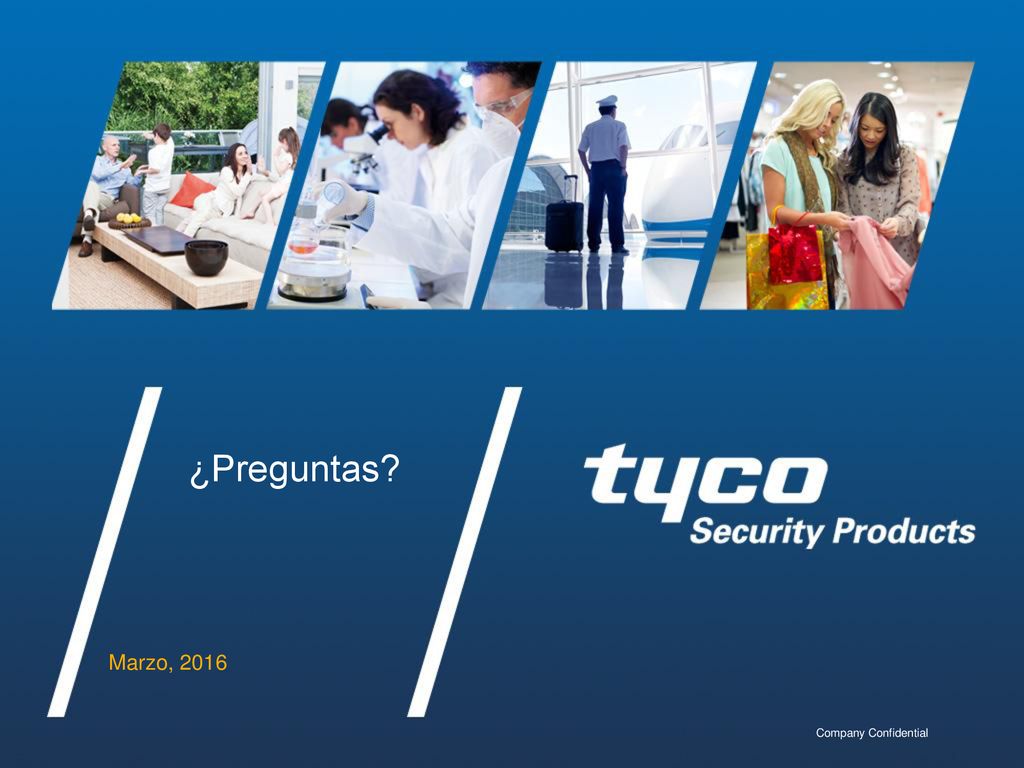 ¿Preguntas?

tyco
Security Products

Marzo, 2016

Company Confidential